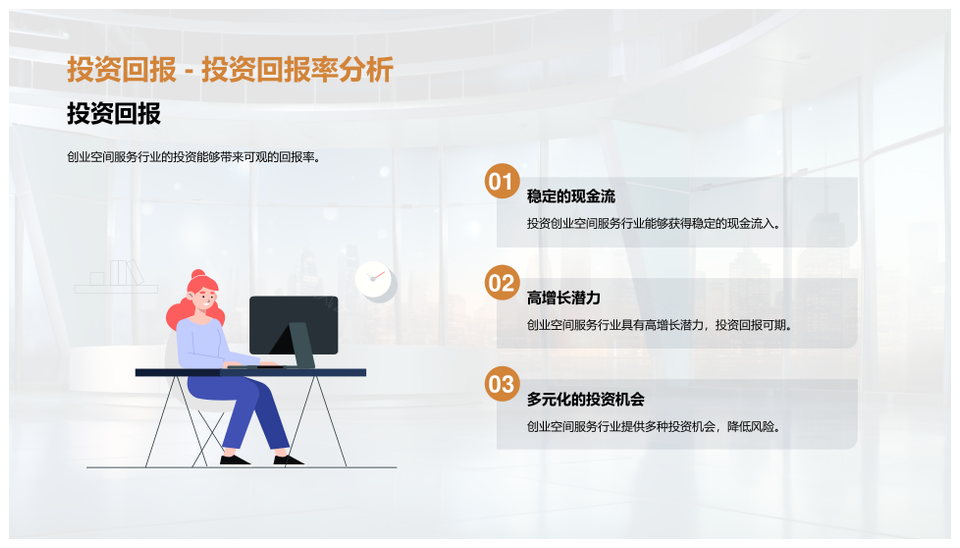 投资回报 - 投资回报率分析

投资回报

创业空间服务行业的投资能够带来可观的回报率。

01

稳定的现金流

投资创业空间服务行业能够获得稳定的现金流入。

02

高增长潜力

创业空间服务行业具有高增长潜力，投资回报可期。

03

多元化的投资机会

创业空间服务行业提供多种投资机会，降低风险。